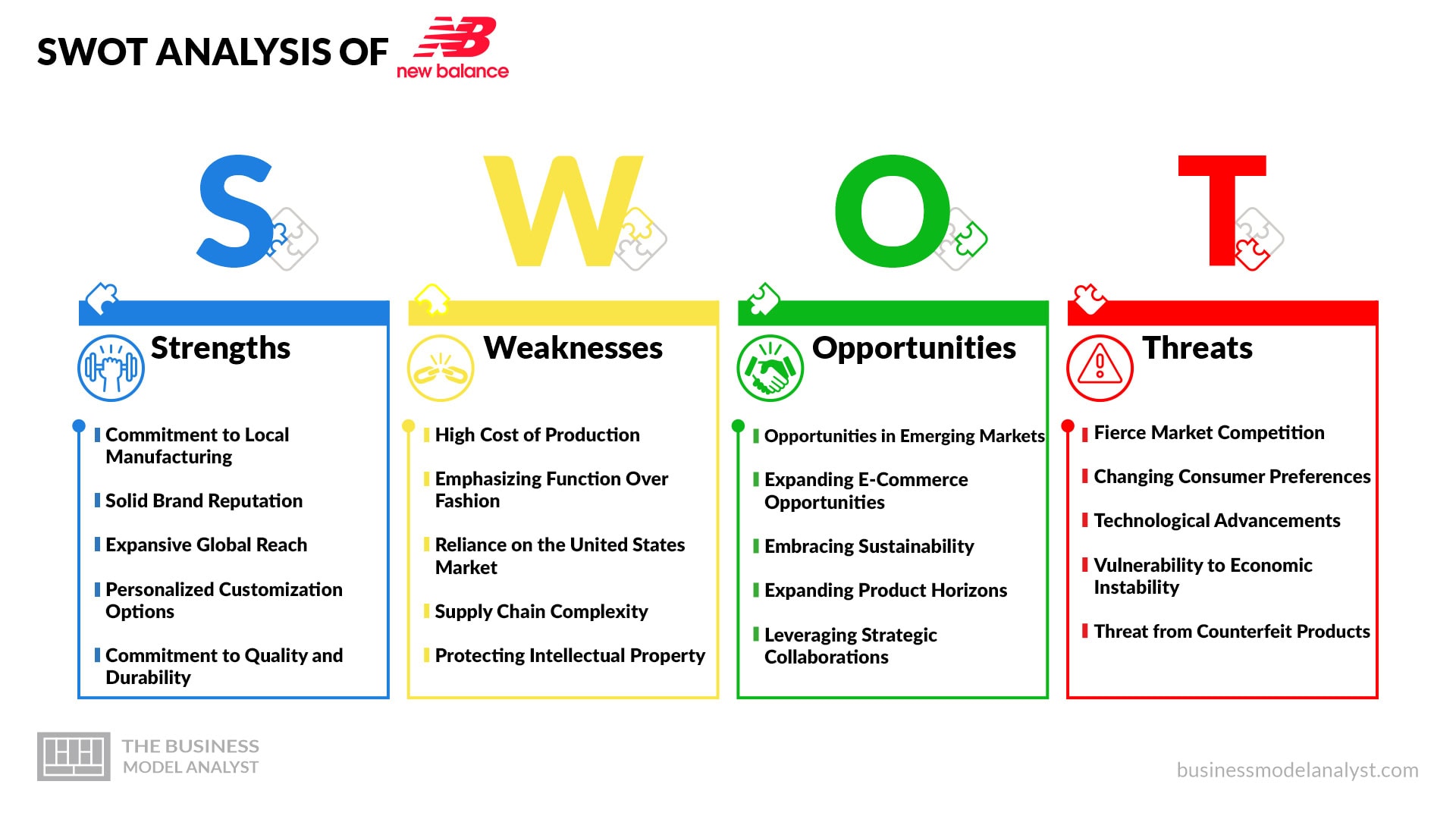 SWOT ANALYSIS OF NB new balance

S W O T

Strengths

Commitment to Local Manufacturing

Solid Brand Reputation

Expansive Global Reach

Personalized Customization Options

Commitment to Quality and Durability

Weaknesses

High Cost of Production

Emphasizing Function Over Fashion

Reliance on the United States Market

Supply Chain Complexity

Protecting Intellectual Property

Opportunities

Opportunities in Emerging Markets

Expanding E-Commerce Opportunities

Embracing Sustainability

Expanding Product Horizons

Leveraging Strategic Collaborations

Threats

Fierce Market Competition

Changing Consumer Preferences

Technological Advancements

Vulnerability to Economic Instability

Threat from Counterfeit Products

THE BUSINESS MODEL ANALYST

businessmodelanalyst.com